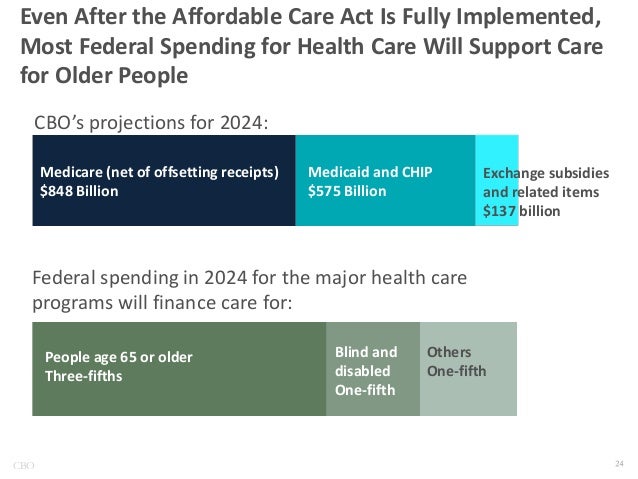 Even After the Affordable Care Act Is Fully Implemented, Most Federal Spending for Health Care Will Support Care for Older People

CBO's projections for 2024:

Medicare (net of offsetting receipts)
$848 Billion

Medicaid and CHIP
$575 Billion

Exchange subsidies and related items
$137 billion

Federal spending in 2024 for the major health care programs will finance care for:

People age 65 or older
Three-fifths

Blind and disabled
One-fifth

Others
One-fifth

CBO

24